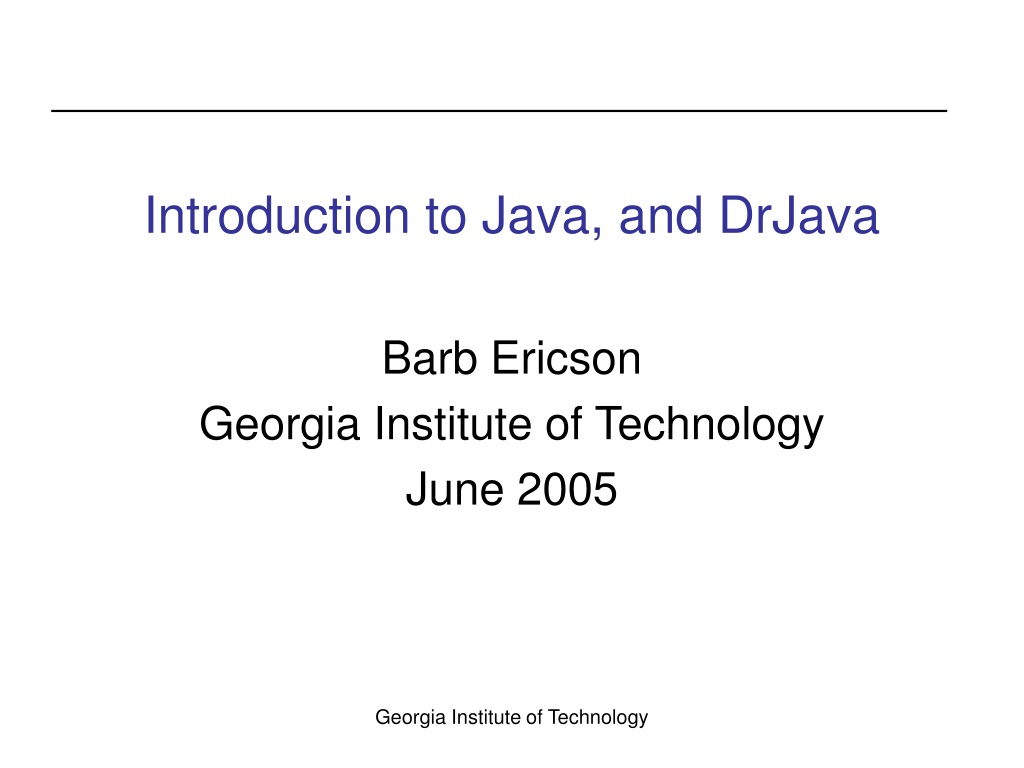 Introduction to Java, and DrJava

Barb Ericson
Georgia Institute of Technology
June 2005

Georgia Institute of Technology